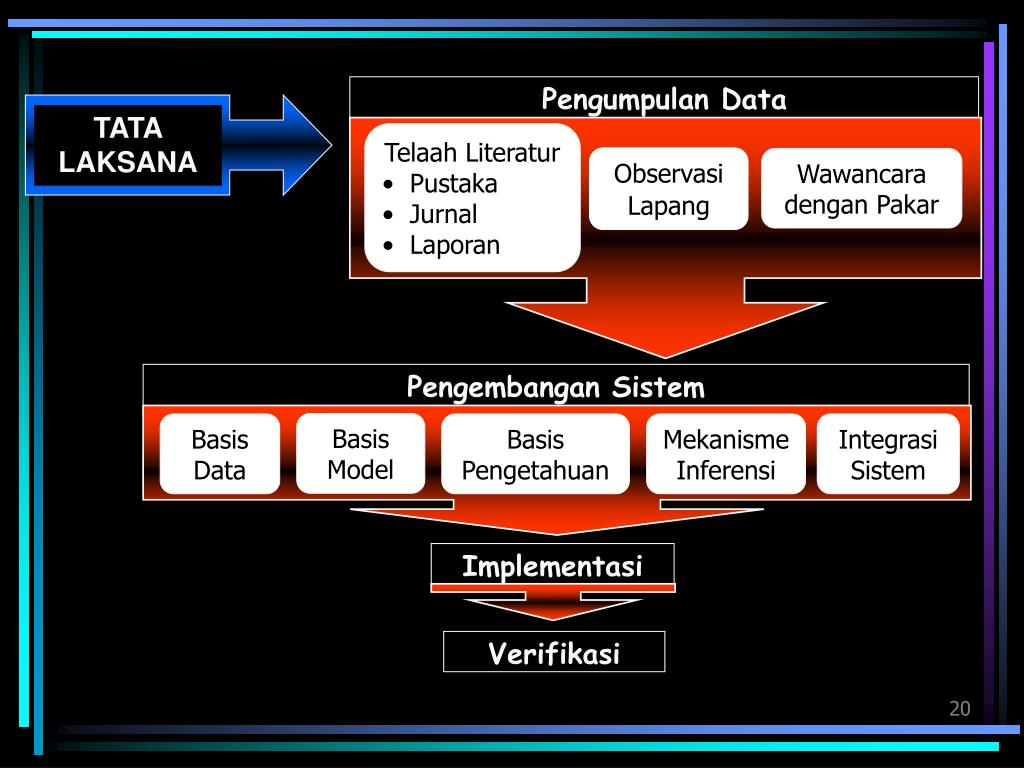 TATA LAKSANA

Pengumpulan Data

Telaah Literatur
• Pustaka
• Jurnal
• Laporan

Observasi Lapang

Wawancara dengan Pakar

Pengembangan Sistem

Basis Data

Basis Model

Basis Pengetahuan

Mekanisme Inferensi

Integrasi Sistem

Implementasi

Verifikasi

20